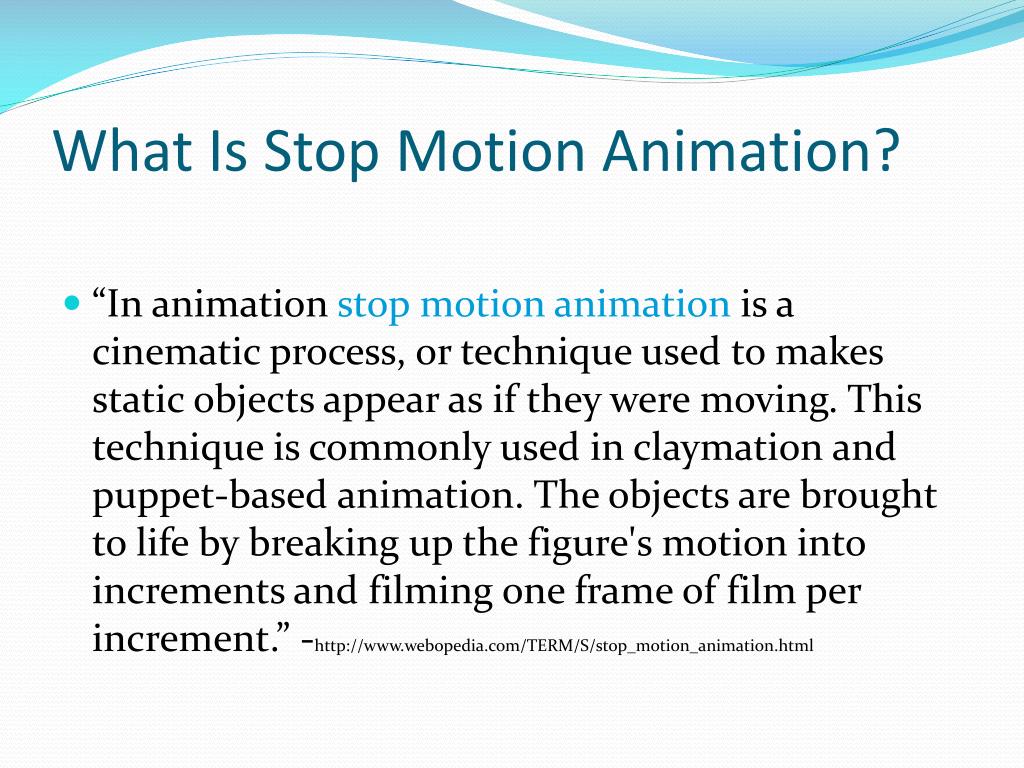 What Is Stop Motion Animation?

“In animation stop motion animation is a cinematic process, or technique used to makes static objects appear as if they were moving. This technique is commonly used in claymation and puppet-based animation. The objects are brought to life by breaking up the figure's motion into increments and filming one frame of film per increment.” -http://www.webopedia.com/TERM/S/stop_motion_animation.html